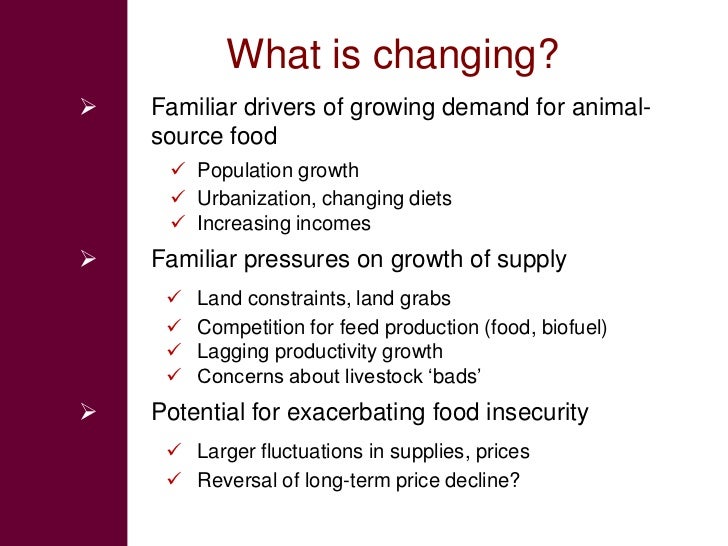 What is changing?

➢ Familiar drivers of growing demand for animal-source food

✓ Population growth
✓ Urbanization, changing diets
✓ Increasing incomes

➢ Familiar pressures on growth of supply

✓ Land constraints, land grabs
✓ Competition for feed production (food, biofuel)
✓ Lagging productivity growth
✓ Concerns about livestock ‘bads’

➢ Potential for exacerbating food insecurity

✓ Larger fluctuations in supplies, prices
✓ Reversal of long-term price decline?